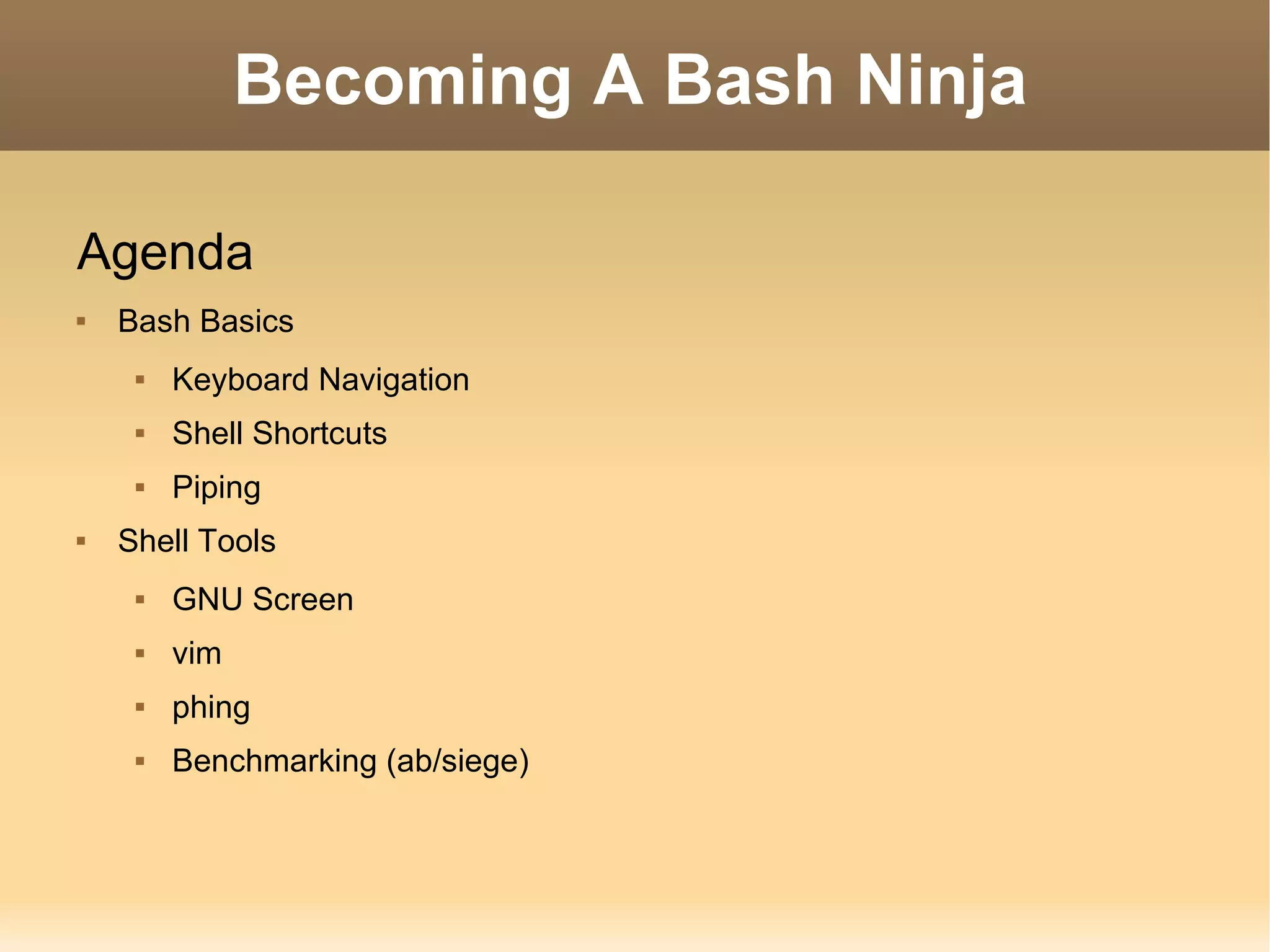 Becoming A Bash Ninja

Agenda

▪ Bash Basics
  ▪ Keyboard Navigation
  ▪ Shell Shortcuts
  ▪ Piping
▪ Shell Tools
  ▪ GNU Screen
  ▪ vim
  ▪ phing
  ▪ Benchmarking (ab/siege)